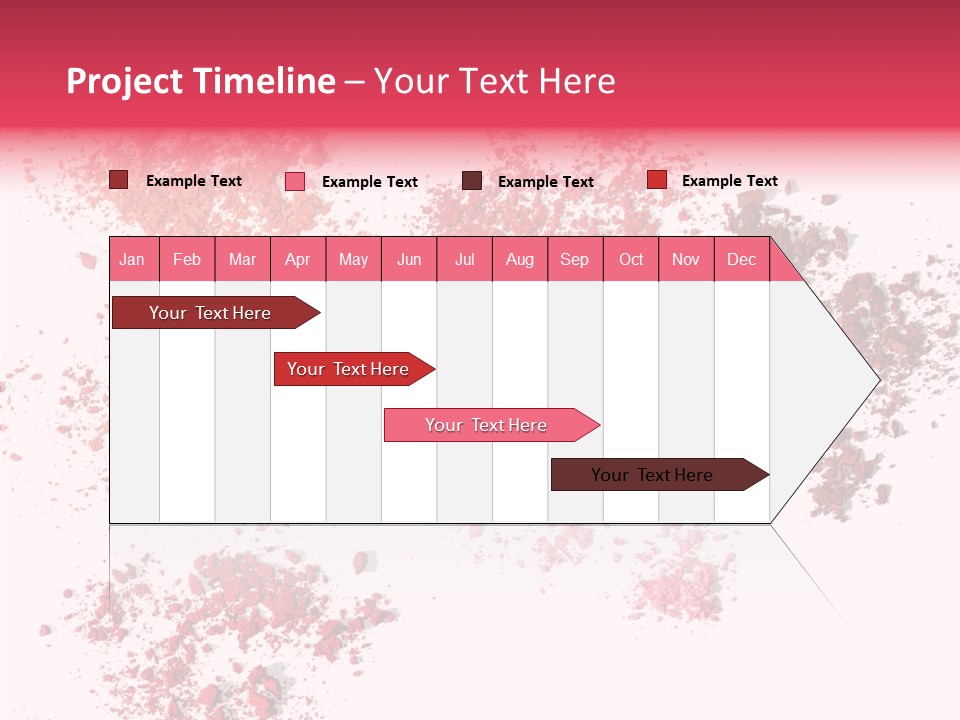 Project Timeline – Your Text Here

Example Text
Example Text
Example Text
Example Text

| Jan | Feb | Mar | Apr | May | Jun | Jul | Aug | Sep | Oct | Nov | Dec |
|---|---|---|---|---|---|---|---|---|---|---|---|

Your Text Here
Your Text Here
Your Text Here
Your Text Here